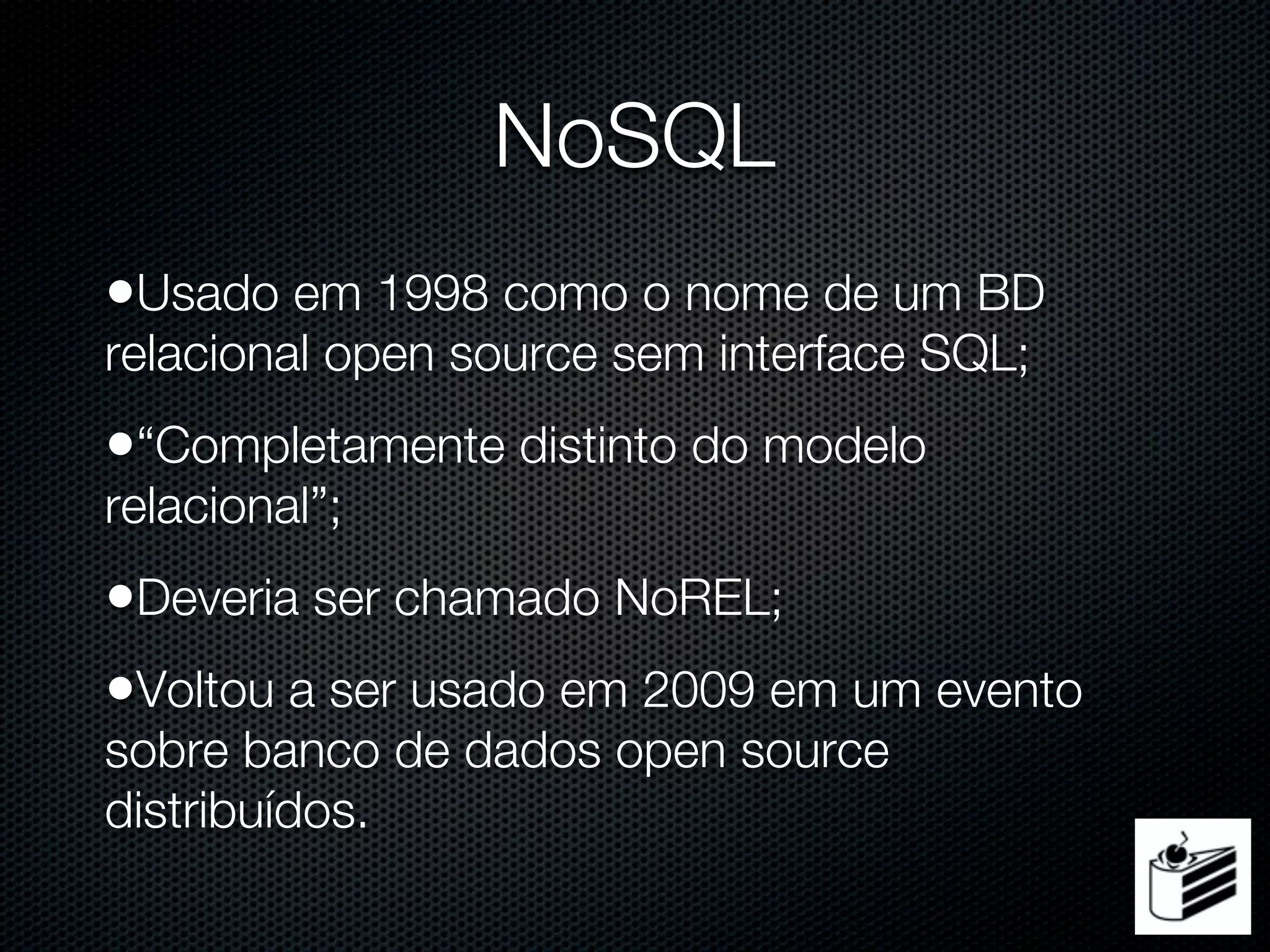 NoSQL

•Usado em 1998 como o nome de um BD relacional open source sem interface SQL;

•“Completamente distinto do modelo relacional”;

•Deveria ser chamado NoREL;

•Voltou a ser usado em 2009 em um evento sobre banco de dados open source distribuídos.